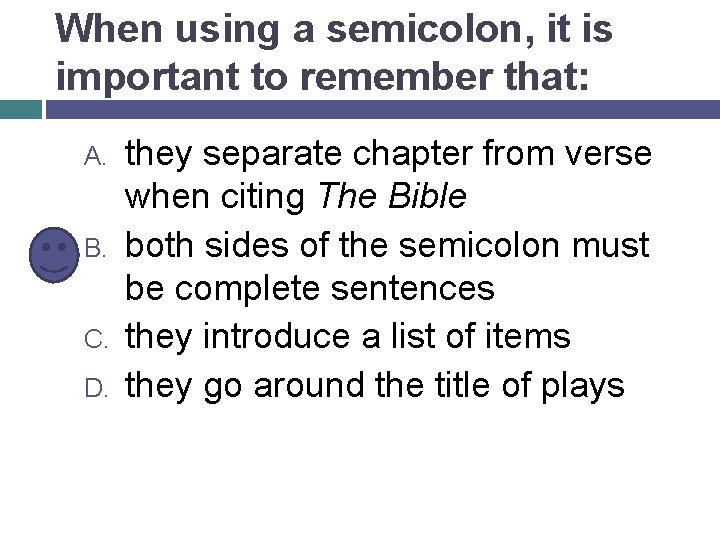 When using a semicolon, it is important to remember that:

A. they separate chapter from verse when citing The Bible
B. both sides of the semicolon must be complete sentences
C. they introduce a list of items
D. they go around the title of plays